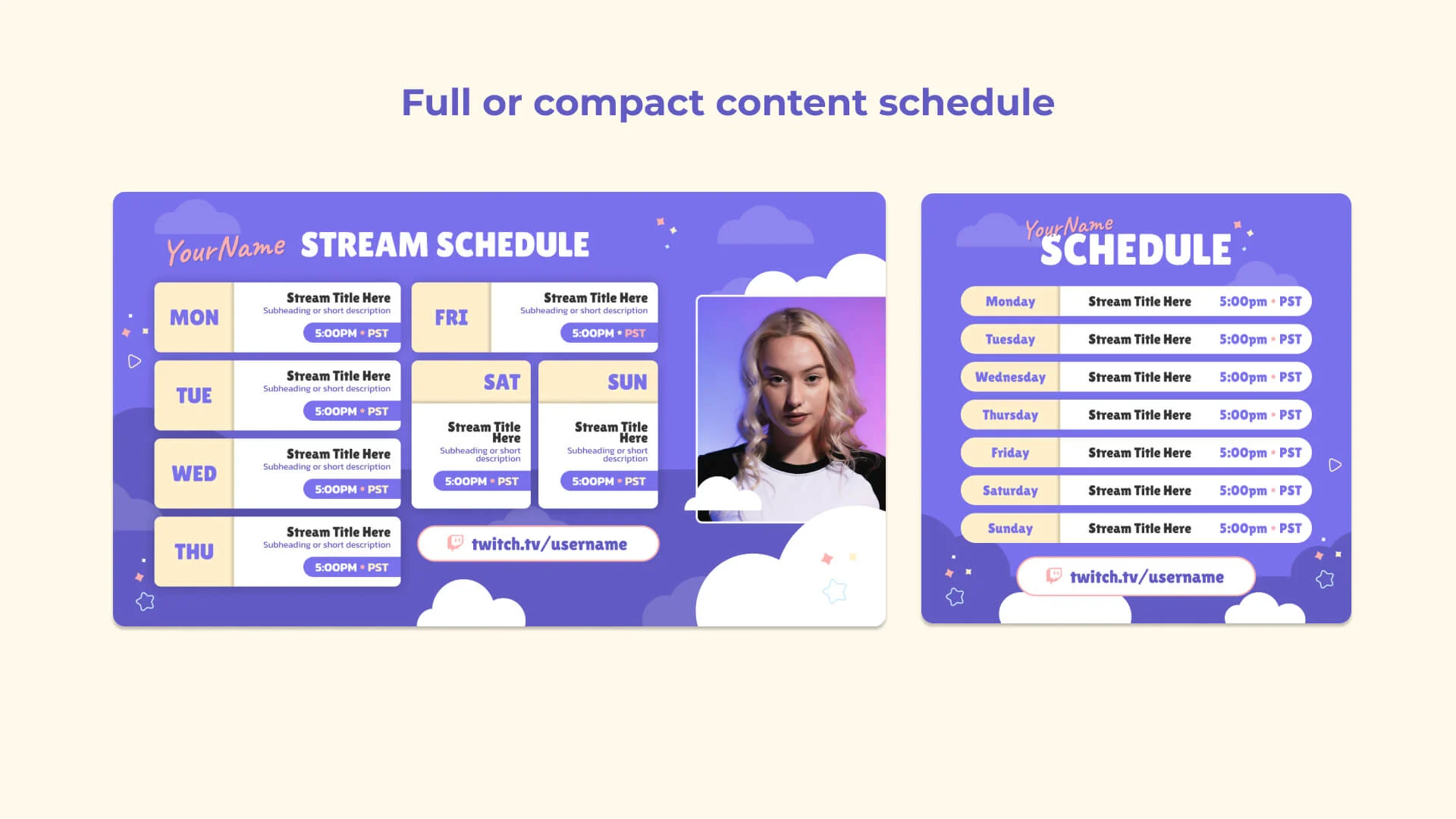 Full or compact content schedule

YourName STREAM SCHEDULE

MON
Stream Title Here
Subheading or short description
5:00PM • PST

TUE
Stream Title Here
Subheading or short description
5:00PM • PST

WED
Stream Title Here
Subheading or short description
5:00PM • PST

THU
Stream Title Here
Subheading or short description
5:00PM • PST

FRI
Stream Title Here
Subheading or short description
5:00PM • PST

SAT
Stream Title Here
Subheading or short description
5:00PM • PST

SUN
Stream Title Here
Subheading or short description
5:00PM • PST

twitch.tv/username

YourName SCHEDULE

| Monday | Stream Title Here | 5:00pm • PST |
|---|---|---|
| Tuesday | Stream Title Here | 5:00pm • PST |
| Wednesday | Stream Title Here | 5:00pm • PST |
| Thursday | Stream Title Here | 5:00pm • PST |
| Friday | Stream Title Here | 5:00pm • PST |
| Saturday | Stream Title Here | 5:00pm • PST |
| Sunday | Stream Title Here | 5:00pm • PST |

twitch.tv/username